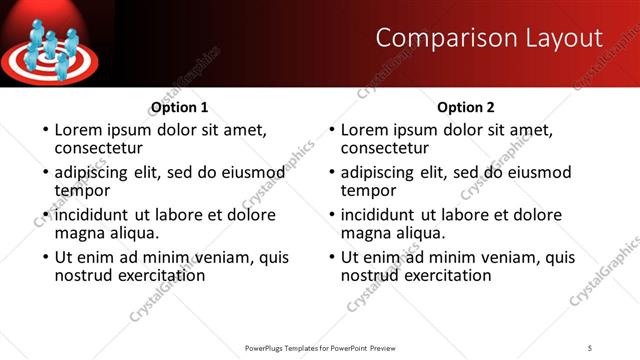 Comparison Layout

Option 1

• Lorem ipsum dolor sit amet, consectetur
• adipiscing elit, sed do eiusmod tempor
• incididunt ut labore et dolore magna aliqua.
• Ut enim ad minim veniam, quis nostrud exercitation

Option 2

• Lorem ipsum dolor sit amet, consectetur
• adipiscing elit, sed do eiusmod tempor
• incididunt ut labore et dolore magna aliqua.
• Ut enim ad minim veniam, quis nostrud exercitation

CrystalGraphics

PowerPlugs Templates for PowerPoint Preview

5